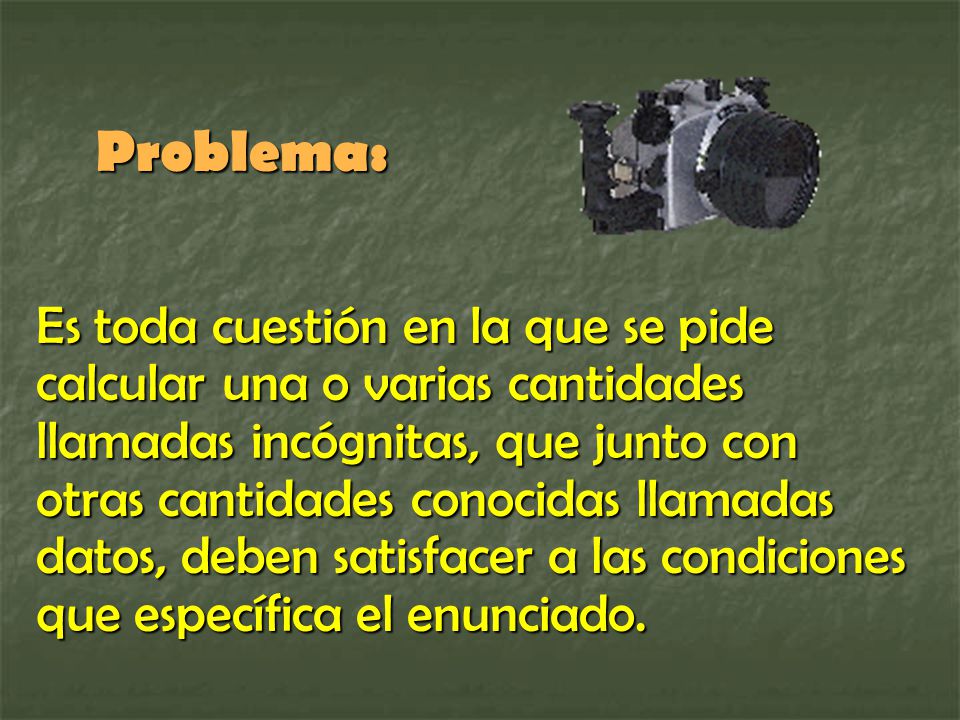 Problema:

Es toda cuestión en la que se pide calcular una o varias cantidades llamadas incógnitas, que junto con otras cantidades conocidas llamadas datos, deben satisfacer a las condiciones que específica el enunciado.